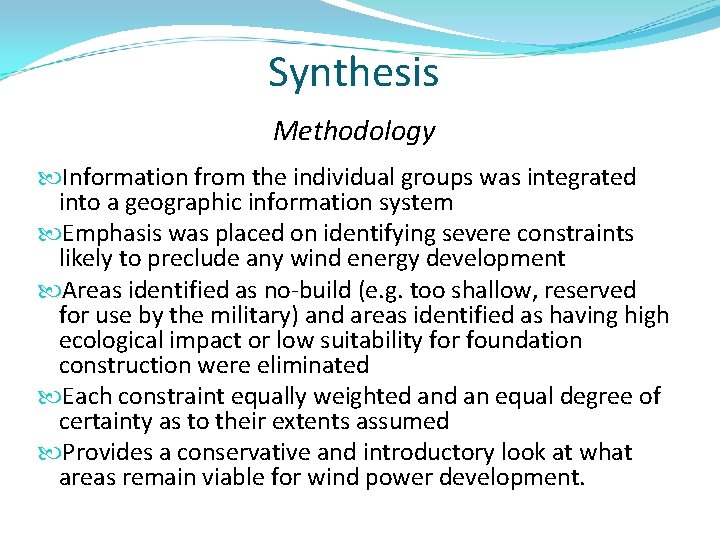 Synthesis

Methodology

Information from the individual groups was integrated into a geographic information system

Emphasis was placed on identifying severe constraints likely to preclude any wind energy development

Areas identified as no-build (e.g. too shallow, reserved for use by the military) and areas identified as having high ecological impact or low suitability for foundation construction were eliminated

Each constraint equally weighted and an equal degree of certainty as to their extents assumed

Provides a conservative and introductory look at what areas remain viable for wind power development.